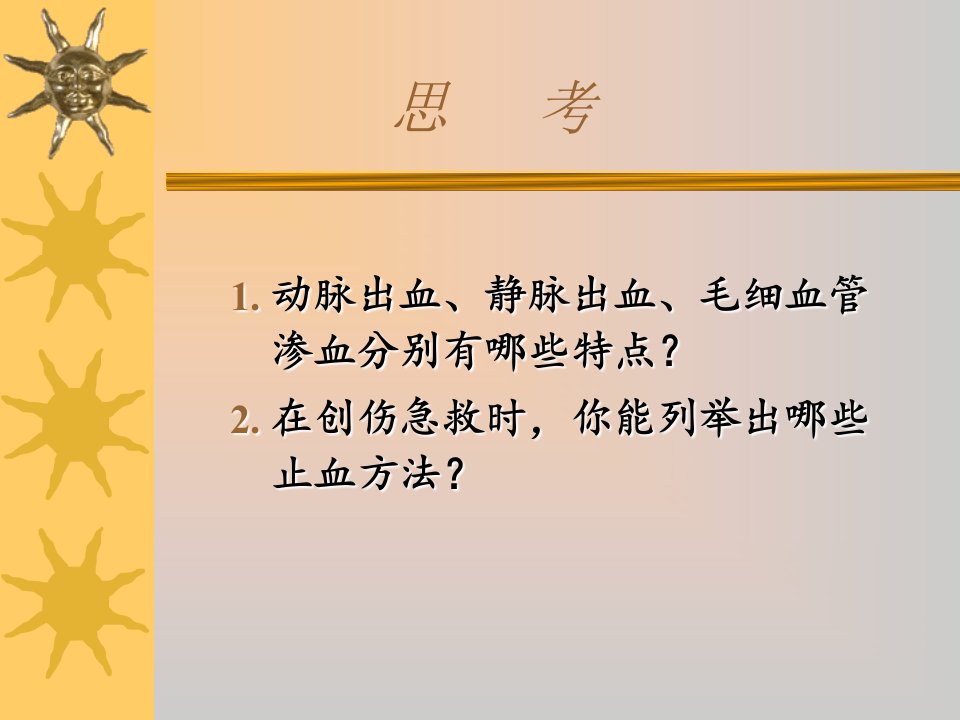 思　考

1. 动脉出血、静脉出血、毛细血管渗血分别有哪些特点？

2. 在创伤急救时，你能列举出哪些止血方法？